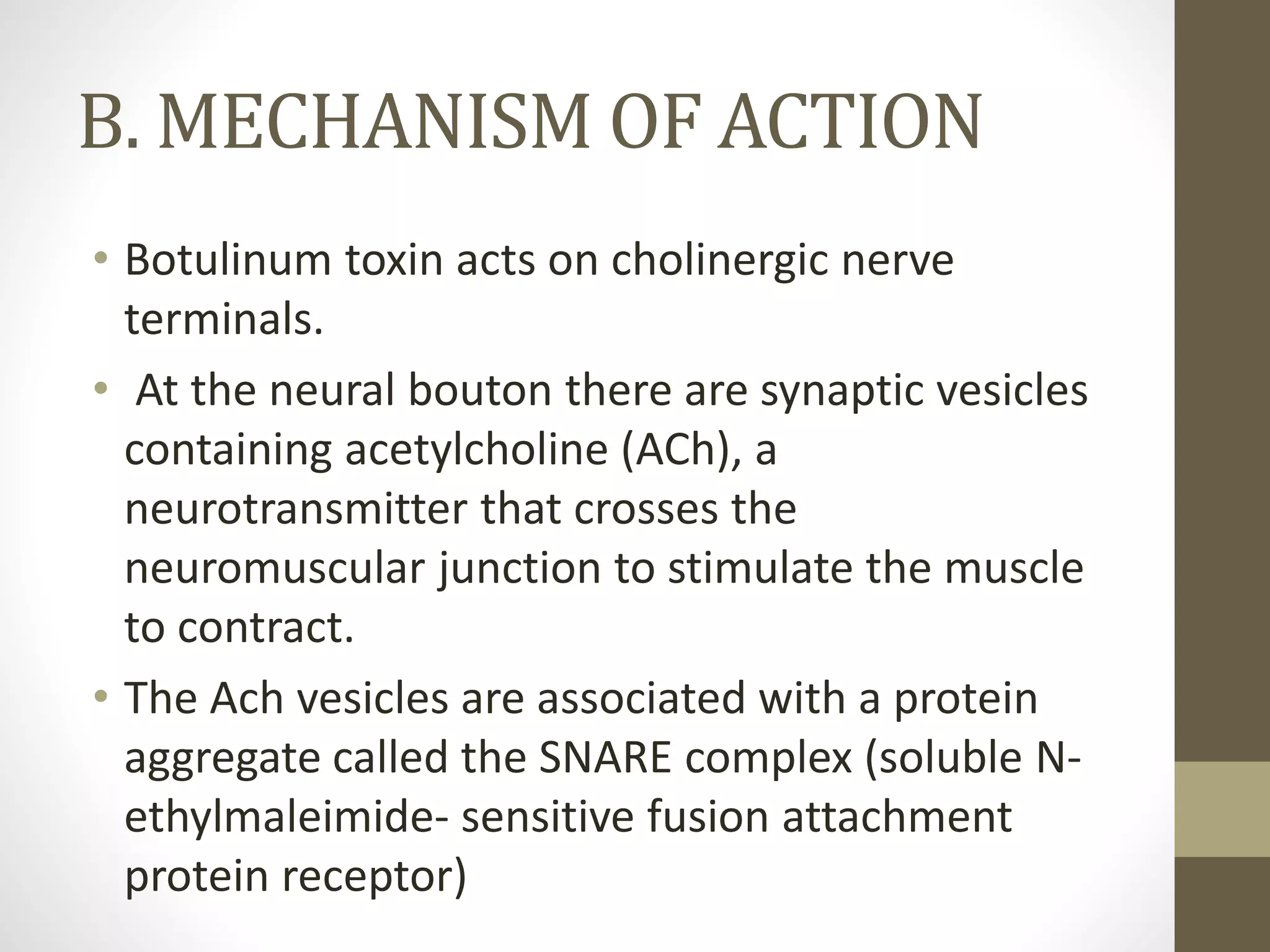 B. MECHANISM OF ACTION

• Botulinum toxin acts on cholinergic nerve terminals.

• At the neural bouton there are synaptic vesicles containing acetylcholine (ACh), a neurotransmitter that crosses the neuromuscular junction to stimulate the muscle to contract.

• The Ach vesicles are associated with a protein aggregate called the SNARE complex (soluble N-ethylmaleimide- sensitive fusion attachment protein receptor)